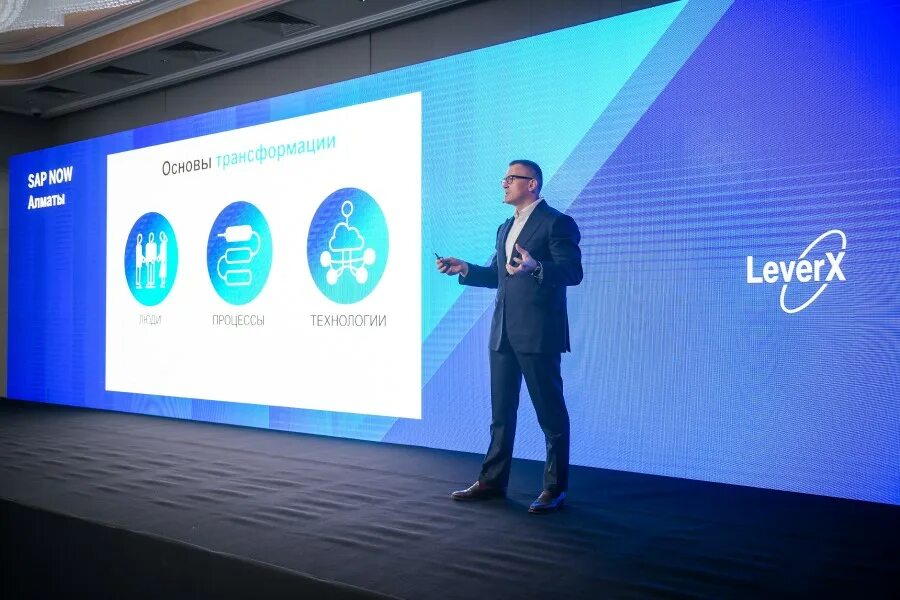 SAP NOW
Алматы

Основы трансформации

ЛЮДИ
ПРОЦЕССЫ
ТЕХНОЛОГИИ

LeverX